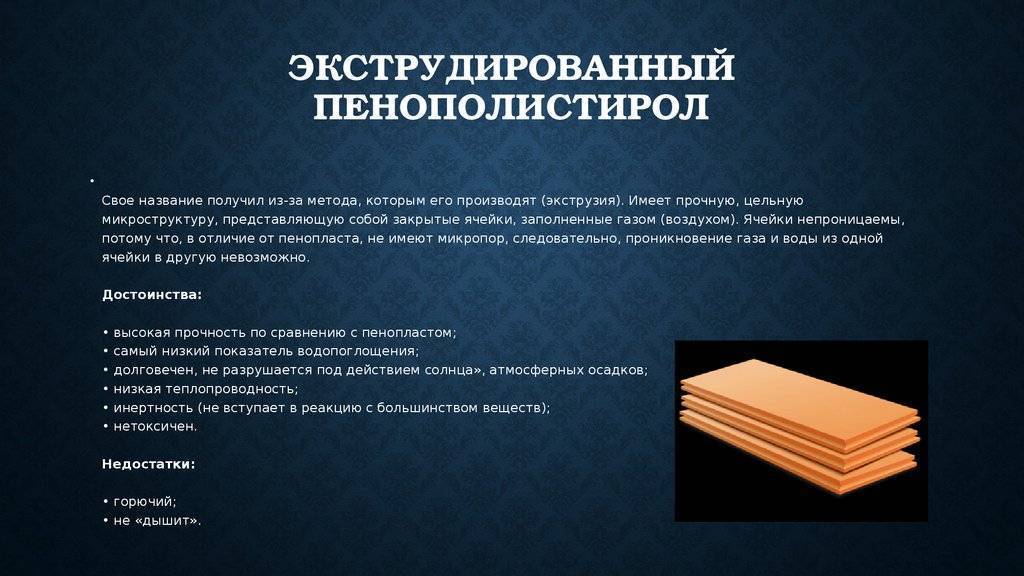 ЭКСТРУДИРОВАННЫЙ ПЕНОПОЛИСТИРОЛ

•
Свое название получил из-за метода, которым его производят (экструзия). Имеет прочную, цельную микроструктуру, представляющую собой закрытые ячейки, заполненные газом (воздухом). Ячейки непроницаемы, потому что, в отличие от пенопласта, не имеют микропор, следовательно, проникновение газа и воды из одной ячейки в другую невозможно.

Достоинства:

• высокая прочность по сравнению с пенопластом;
• самый низкий показатель водопоглощения;
• долговечен, не разрушается под действием солнца», атмосферных осадков;
• низкая теплопроводность;
• инертность (не вступает в реакцию с большинством веществ);
• нетоксичен.

Недостатки:

• горючий;
• не «дышит».